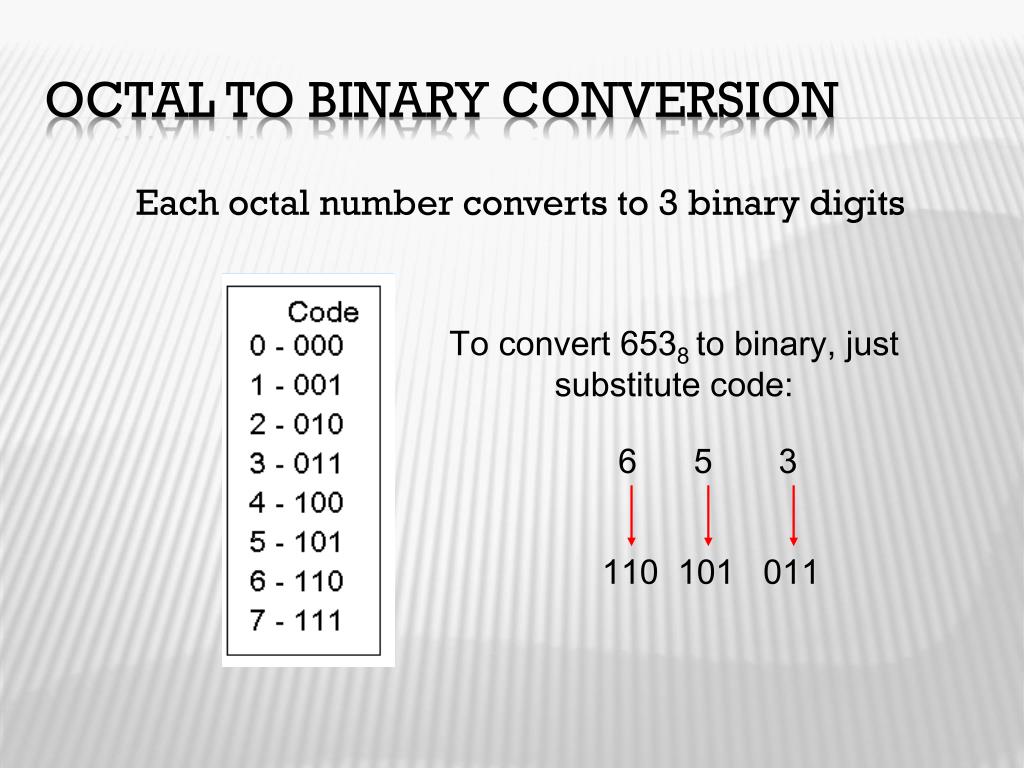 OCTAL TO BINARY CONVERSION

Each octal number converts to 3 binary digits

Code
0 - 000
1 - 001
2 - 010
3 - 011
4 - 100
5 - 101
6 - 110
7 - 111

To convert $653_8$ to binary, just substitute code:

6 5 3

110 101 011